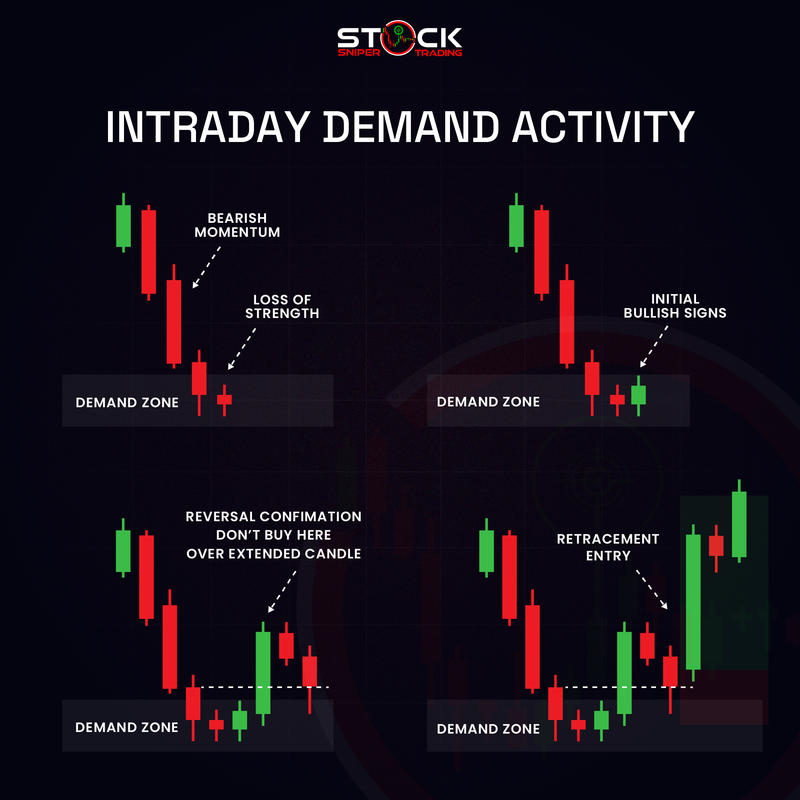 STOCK
SNIPER TRADING

INTRADAY DEMAND ACTIVITY

BEARISH MOMENTUM

LOSS OF STRENGTH

DEMAND ZONE

INITIAL BULLISH SIGNS

DEMAND ZONE

REVERSAL CONFIMATION
DON'T BUY HERE
OVER EXTENDED CANDLE

DEMAND ZONE

RETRACEMENT ENTRY

DEMAND ZONE